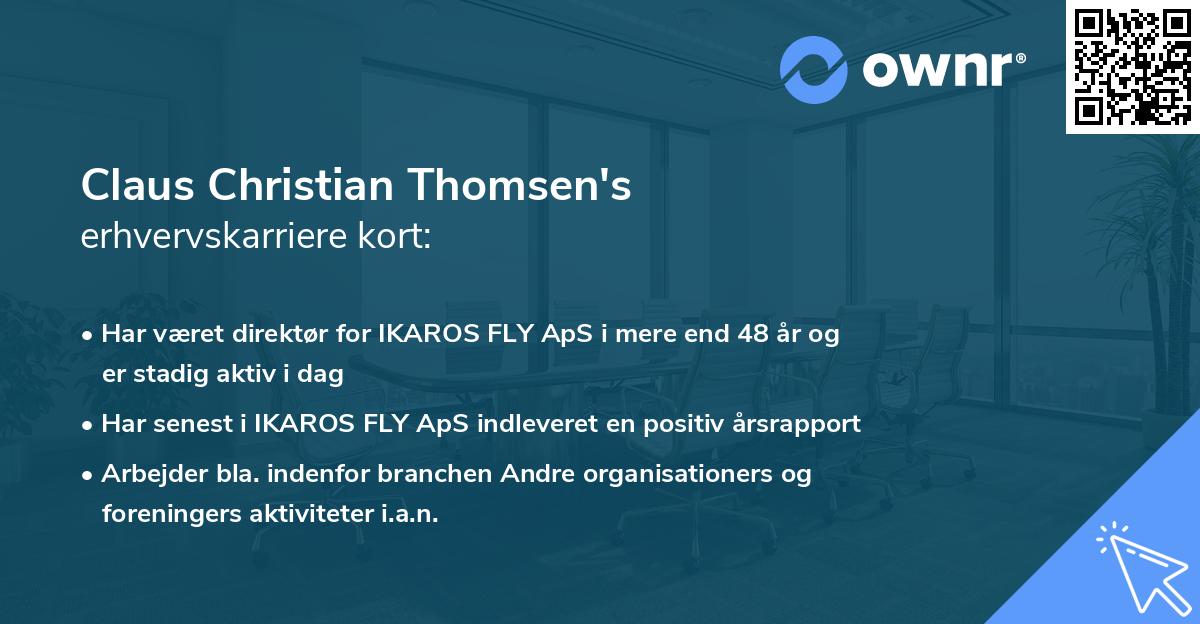 ownr®

Claus Christian Thomsen's
erhvervskarriere kort:

• Har været direktør for IKAROS FLY ApS i mere end 48 år og er stadig aktiv i dag
• Har senest i IKAROS FLY ApS indleveret en positiv årsrapport
• Arbejder bla. indenfor branchen Andre organisationers og foreningers aktiviteter i.a.n.